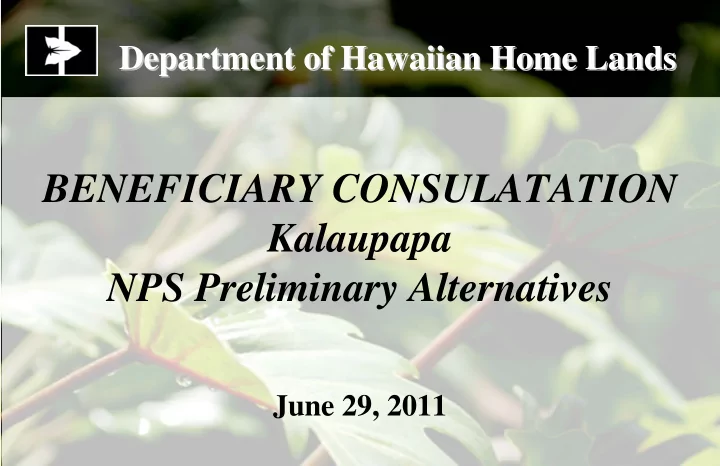 Department of Hawaiian Home Lands

BENEFICIARY CONSULATATION
Kalaupapa
NPS Preliminary Alternatives

June 29, 2011